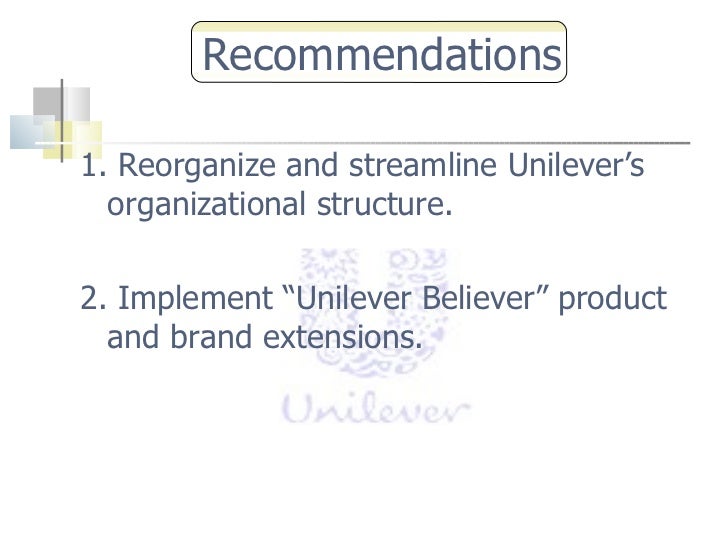 Recommendations

1. Reorganize and streamline Unilever’s organizational structure.

2. Implement “Unilever Believer” product and brand extensions.

Unilever